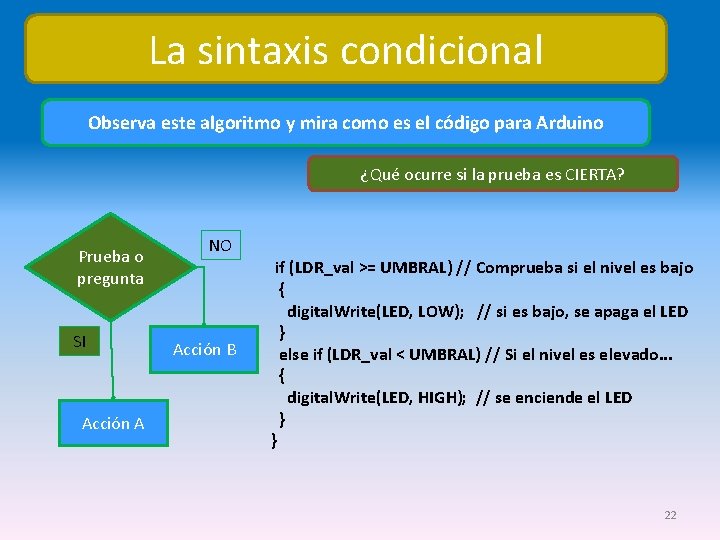 La sintaxis condicional

Observa este algoritmo y mira como es el código para Arduino

¿Qué ocurre si la prueba es CIERTA?

Prueba o pregunta

NO

SI

Acción B

Acción A

if (LDR_val >= UMBRAL) // Comprueba si el nivel es bajo
{
digitalWrite(LED, LOW); // si es bajo, se apaga el LED
}
else if (LDR_val < UMBRAL) // Si el nivel es elevado…
{
digitalWrite(LED, HIGH); // se enciende el LED
}
}

22